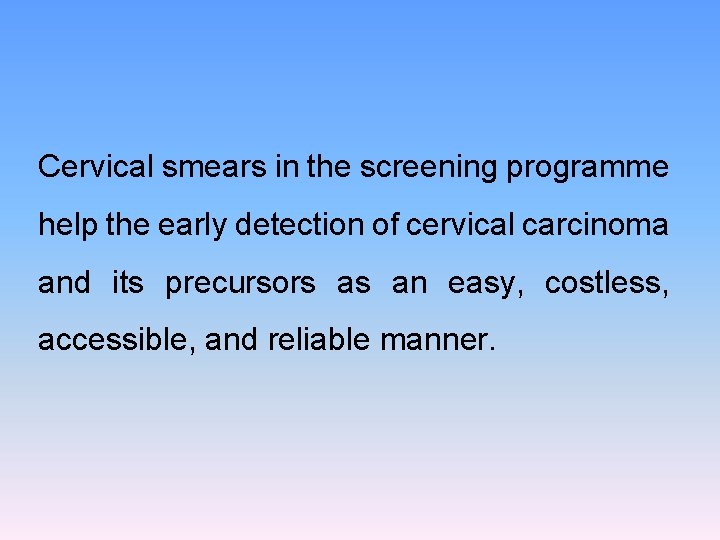 Cervical smears in the screening programme help the early detection of cervical carcinoma and its precursors as an easy, costless, accessible, and reliable manner.